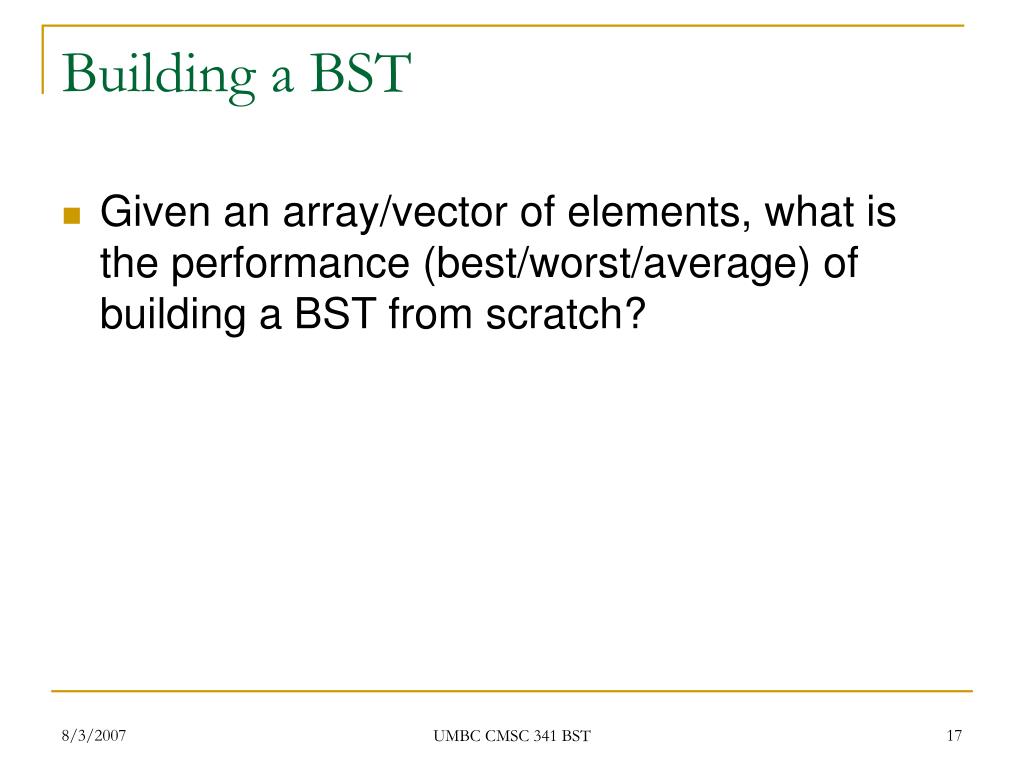 Building a BST

Given an array/vector of elements, what is the performance (best/worst/average) of building a BST from scratch?

8/3/2007

UMBC CMSC 341 BST

17